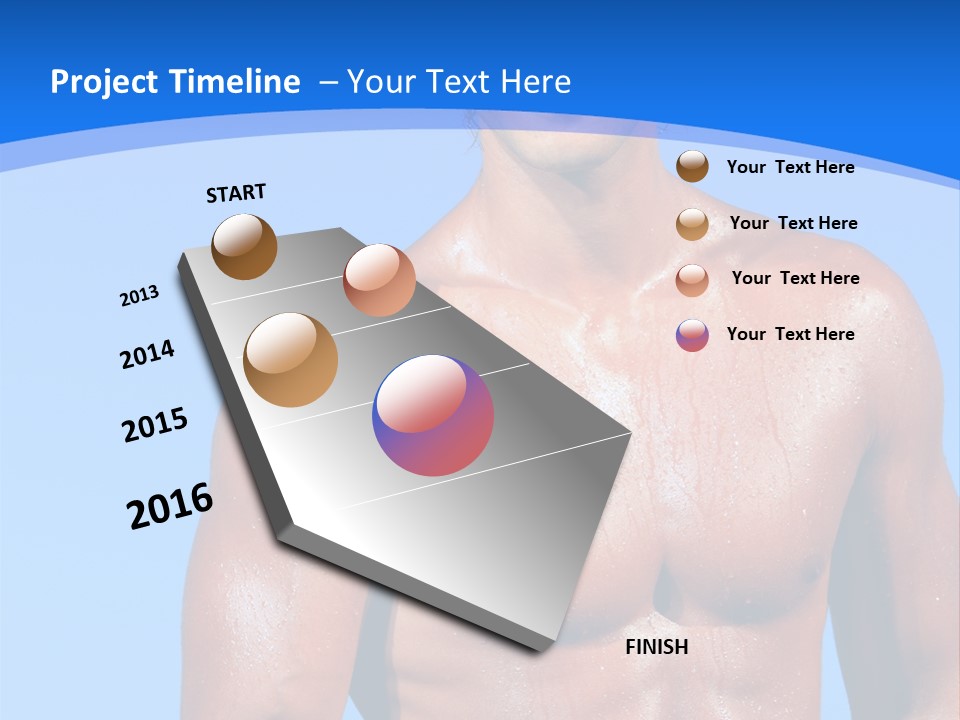 Project Timeline – Your Text Here

START

2013

2014

2015

2016

FINISH

Your Text Here

Your Text Here

Your Text Here

Your Text Here